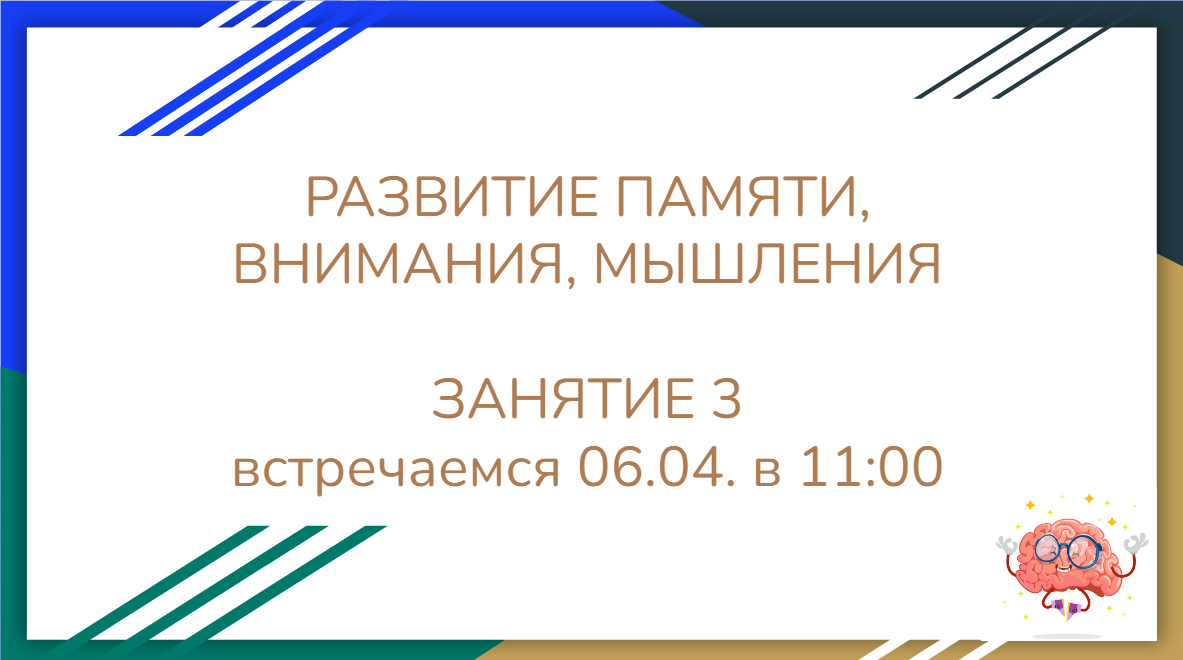 РАЗВИТИЕ ПАМЯТИ, ВНИМАНИЯ, МЫШЛЕНИЯ

ЗАНЯТИЕ 3
встречаемся 06.04. в 11:00